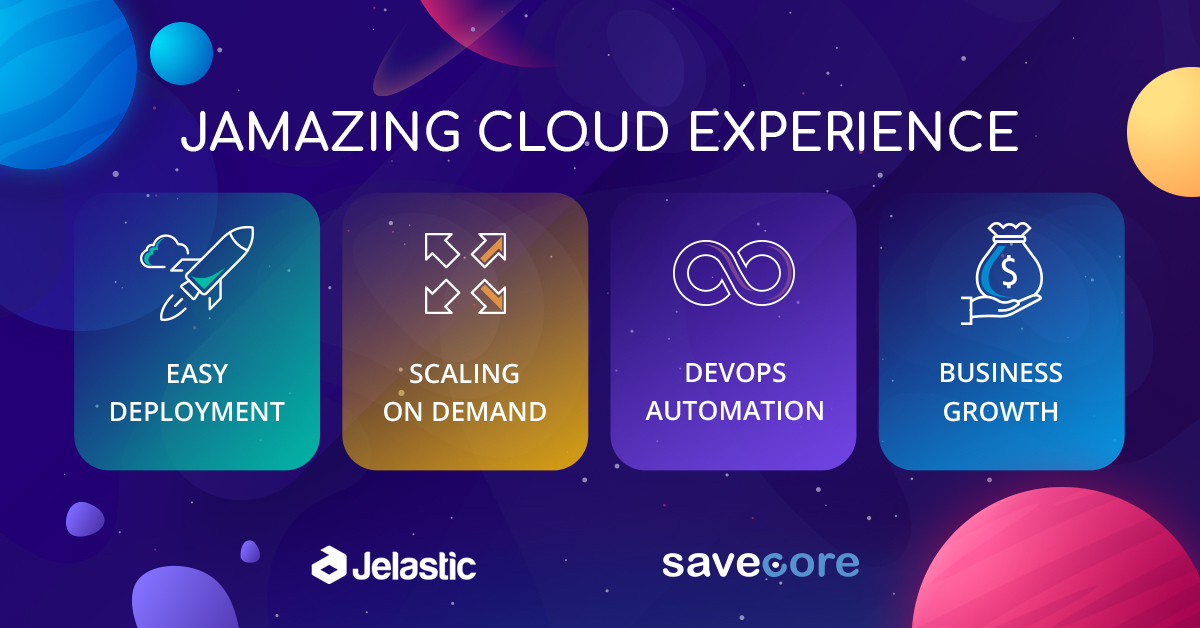 JAMAZING CLOUD EXPERIENCE

EASY DEPLOYMENT

SCALING ON DEMAND

DEVOPS AUTOMATION

$

BUSINESS GROWTH

Jelastic

savecore